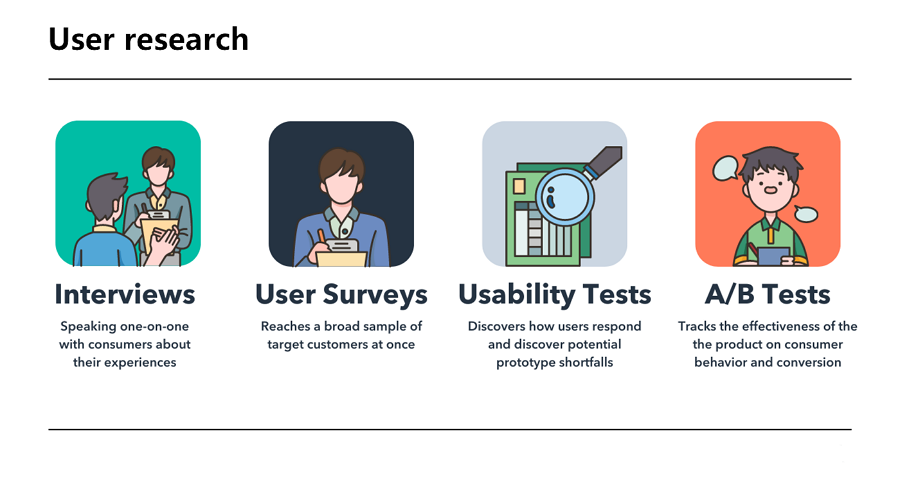 User research

Interviews

Speaking one-on-one with consumers about their experiences

User Surveys

Reaches a broad sample of target customers at once

Usability Tests

Discovers how users respond and discover potential prototype shortfalls

A/B Tests

Tracks the effectiveness of the the product on consumer behavior and conversion